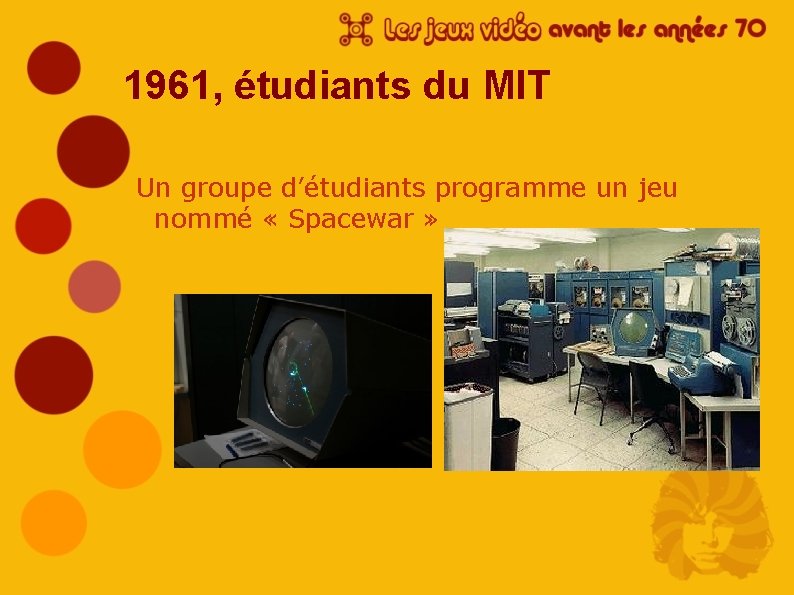 Les jeux vidéo avant les années 70

1961, étudiants du MIT

Un groupe d'étudiants programme un jeu nommé « Spacewar »